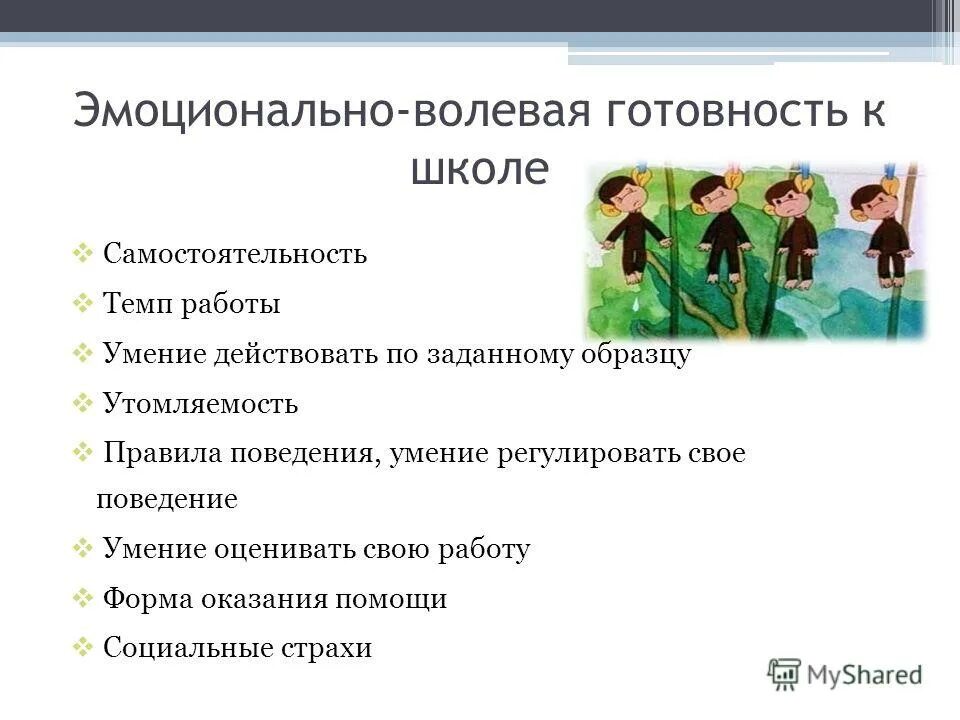 Эмоционально-волевая готовность к школе

❖ Самостоятельность
❖ Темп работы
❖ Умение действовать по заданному образцу
❖ Утомляемость
❖ Правила поведения, умение регулировать свое поведение
❖ Умение оценивать свою работу
❖ Форма оказания помощи
❖ Социальные страхи

MyShared